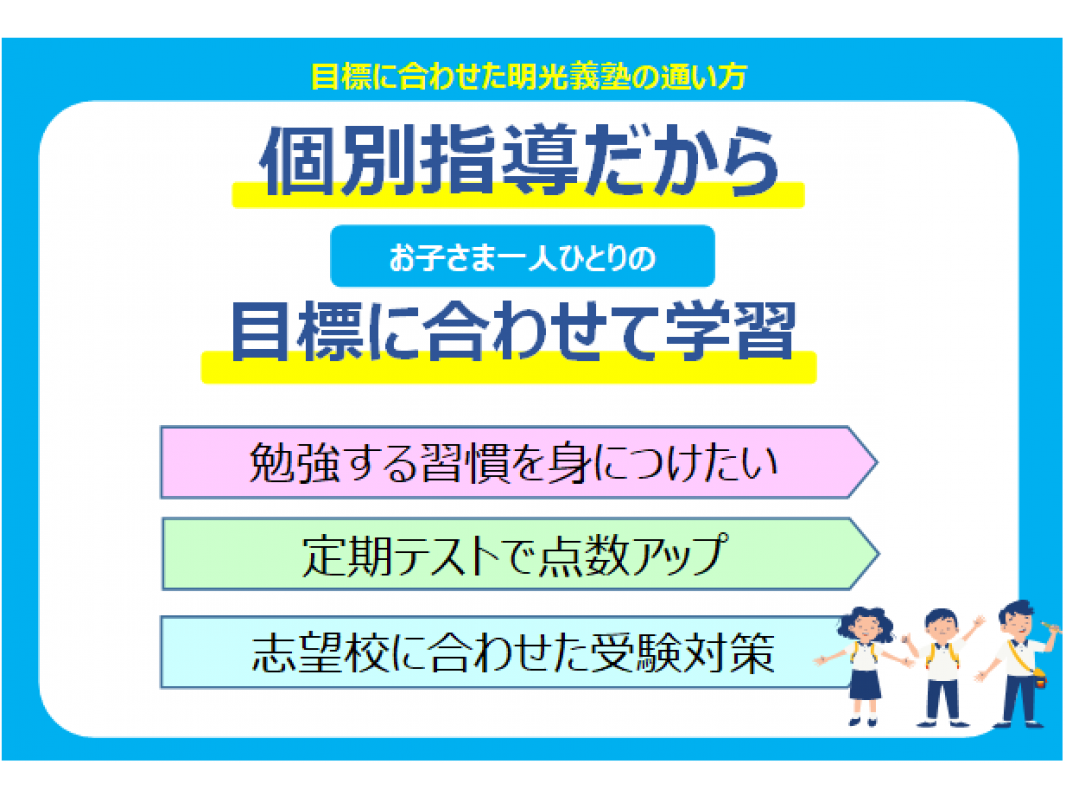 目標に合わせた明光義塾の通い方

個別指導だから

お子さま一人ひとりの

目標に合わせて学習

勉強する習慣を身につけたい

定期テストで点数アップ

志望校に合わせた受験対策